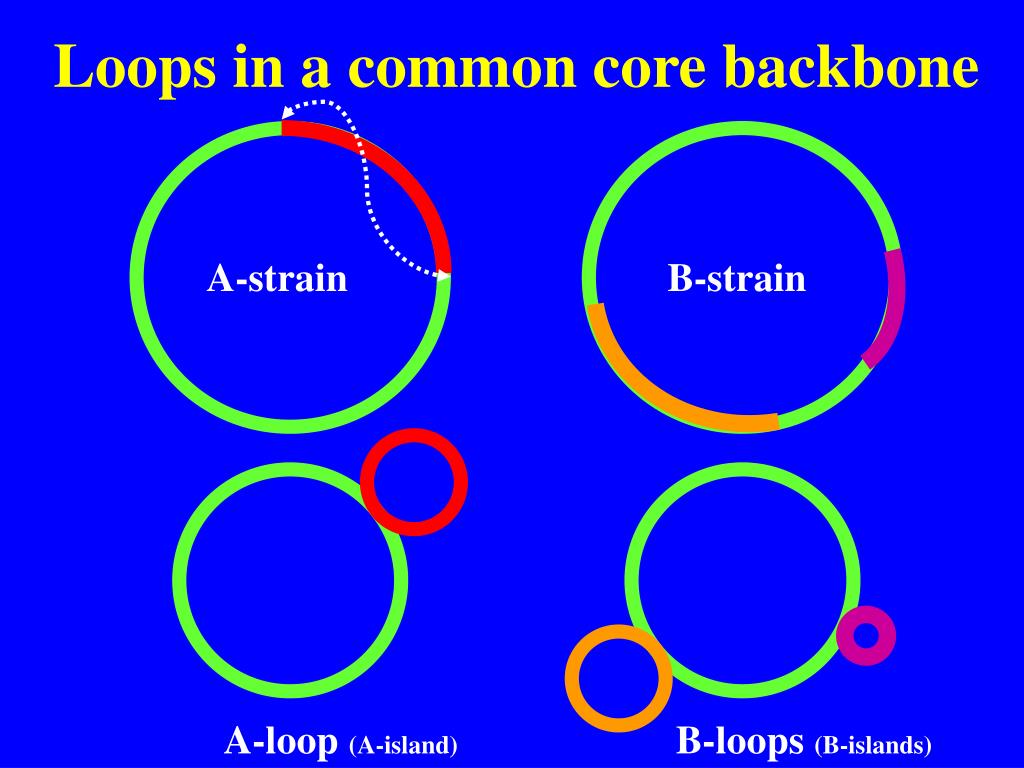 Loops in a common core backbone

A-strain

B-strain

A-loop (A-island)

B-loops (B-islands)